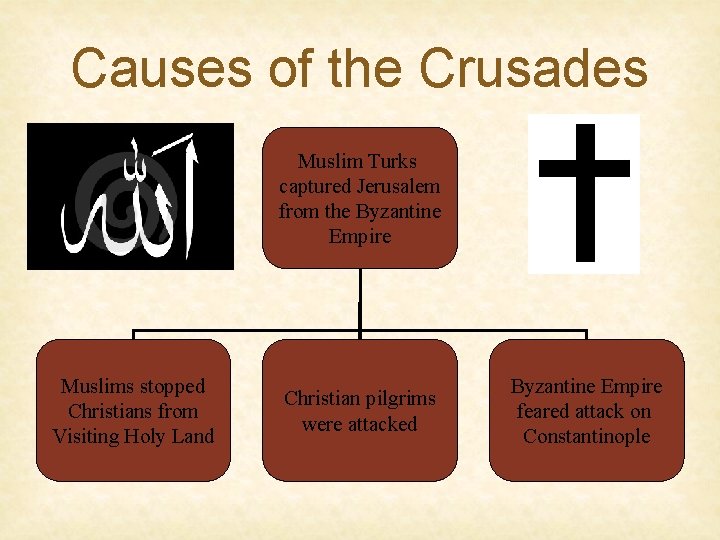 Causes of the Crusades

الله

Muslim Turks captured Jerusalem from the Byzantine Empire

Muslims stopped Christians from Visiting Holy Land

Christian pilgrims were attacked

Byzantine Empire feared attack on Constantinople